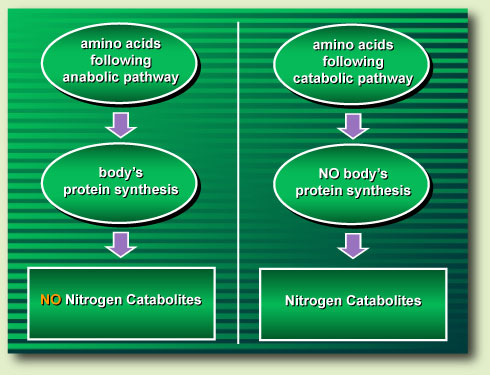 amino acids following anabolic pathway

body's protein synthesis

NO Nitrogen Catabolites

amino acids following catabolic pathway

NO body's protein synthesis

Nitrogen Catabolites